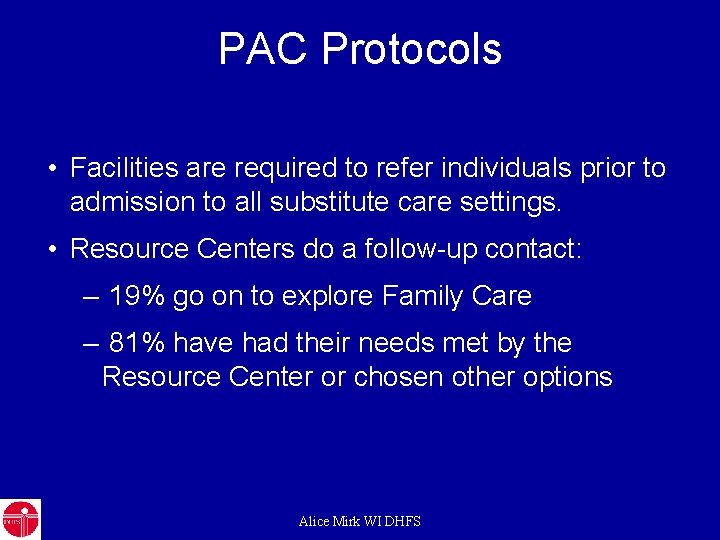 PAC Protocols

• Facilities are required to refer individuals prior to admission to all substitute care settings.

• Resource Centers do a follow-up contact:

– 19% go on to explore Family Care

– 81% have had their needs met by the Resource Center or chosen other options

DHFS

Alice Mirk WI DHFS